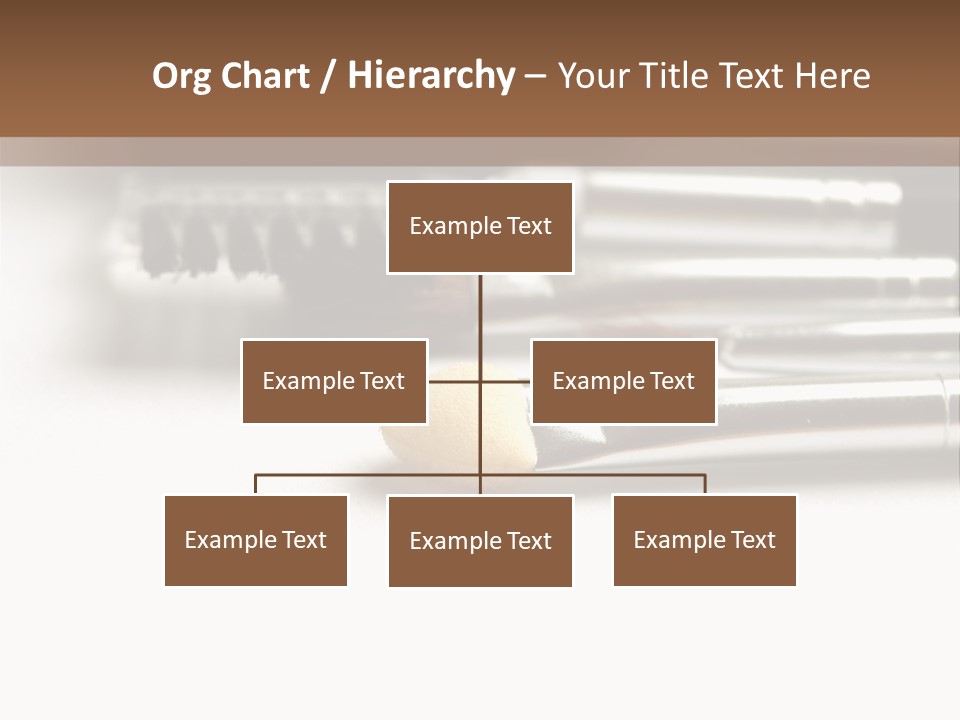 Org Chart / Hierarchy – Your Title Text Here

Example Text

Example Text

Example Text

Example Text

Example Text

Example Text